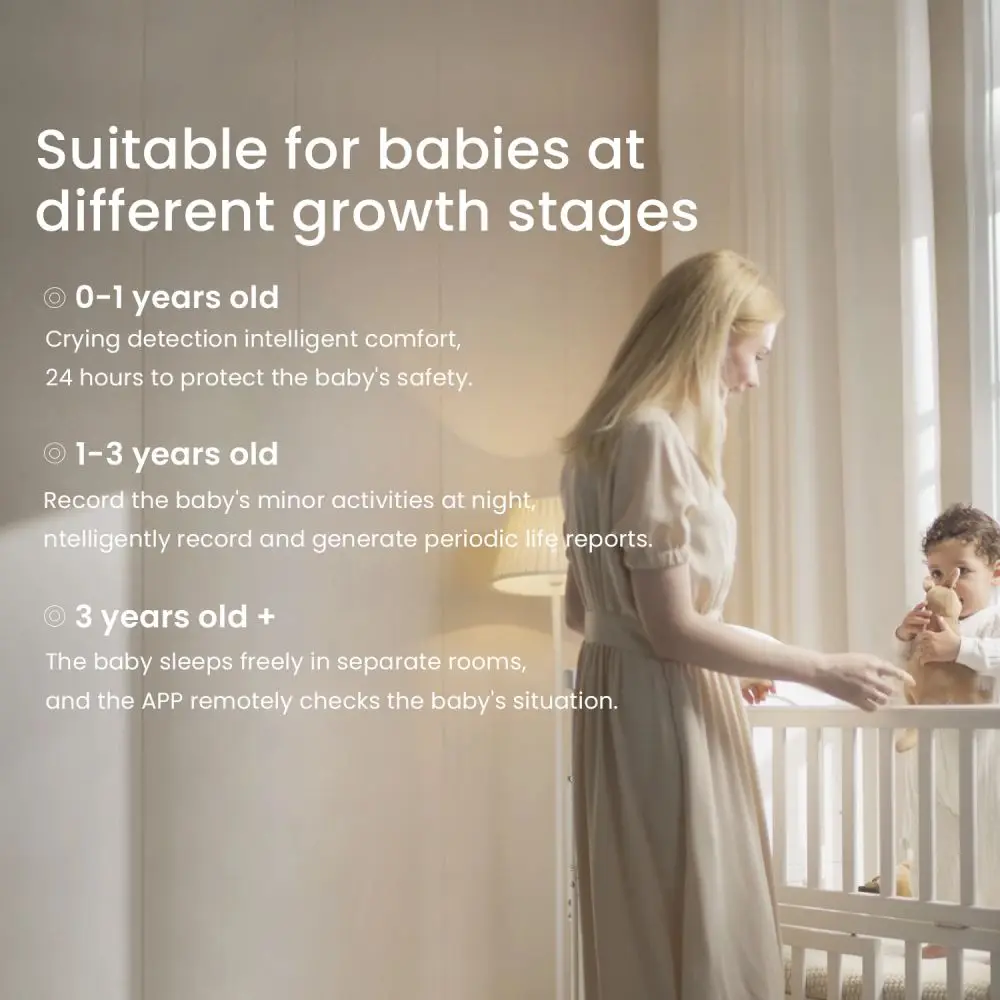 Suitable for babies at different growth stages

◎ 0-1 years old
Crying detection intelligent comfort, 24 hours to protect the baby's safety.

◎ 1-3 years old
Record the baby's minor activities at night, ntelligently record and generate periodic life reports.

◎ 3 years old +
The baby sleeps freely in separate rooms, and the APP remotely checks the baby's situation.